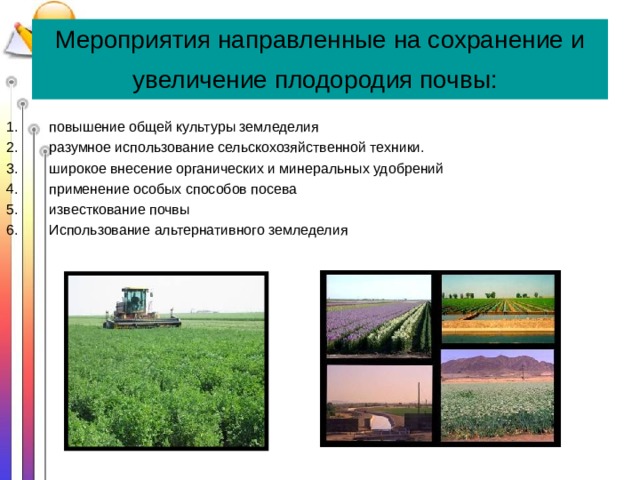 Мероприятия направленные на сохранение и увеличение плодородия почвы:

1. повышение общей культуры земледелия
2. разумное использование сельскохозяйственной техники.
3. широкое внесение органических и минеральных удобрений
4. применение особых способов посева
5. известкование почвы
6. Использование альтернативного земледелия